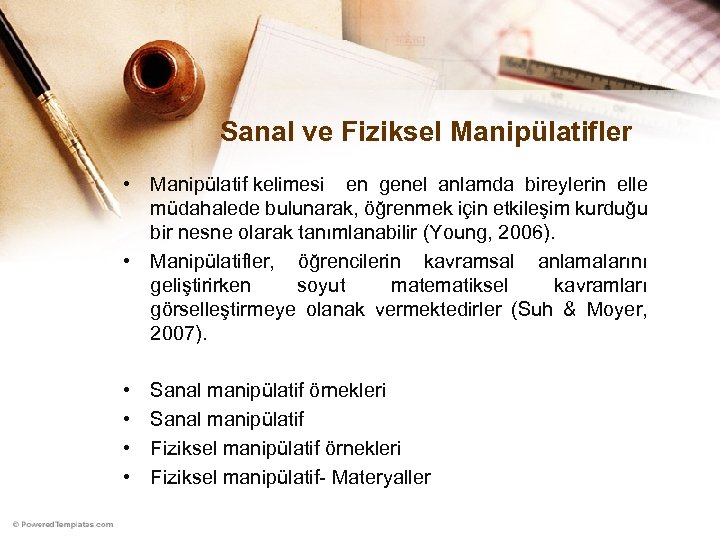 Sanal ve Fiziksel Manipülatifler

• Manipülatif kelimesi en genel anlamda bireylerin elle müdahalede bulunarak, öğrenmek için etkileşim kurduğu bir nesne olarak tanımlanabilir (Young, 2006).
• Manipülatifler, öğrencilerin kavramsal anlamalarını geliştirirken soyut matematiksel kavramları görselleştirmeye olanak vermektedirler (Suh & Moyer, 2007).

• Sanal manipülatif örnekleri
• Sanal manipülatif
• Fiziksel manipülatif örnekleri
• Fiziksel manipülatif- Materyaller

© PoweredTemplates.com